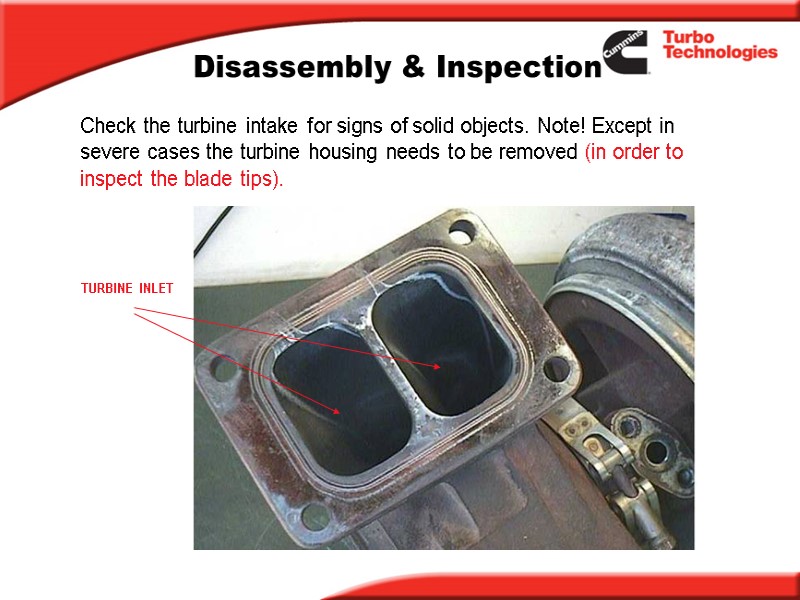 Disassembly & Inspection

Cummins

Turbo Technologies

Check the turbine intake for signs of solid objects. Note! Except in severe cases the turbine housing needs to be removed (in order to inspect the blade tips).

TURBINE INLET